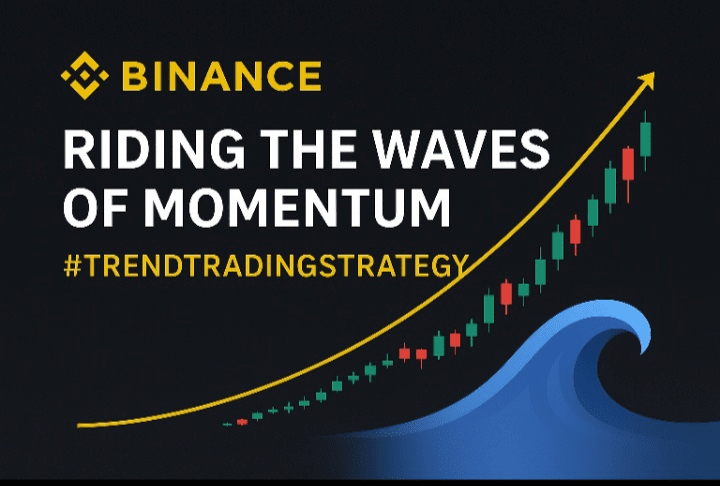 BINANCE

RIDING THE WAVES OF MOMENTUM

#TRENDTRADINGSTRATEGY